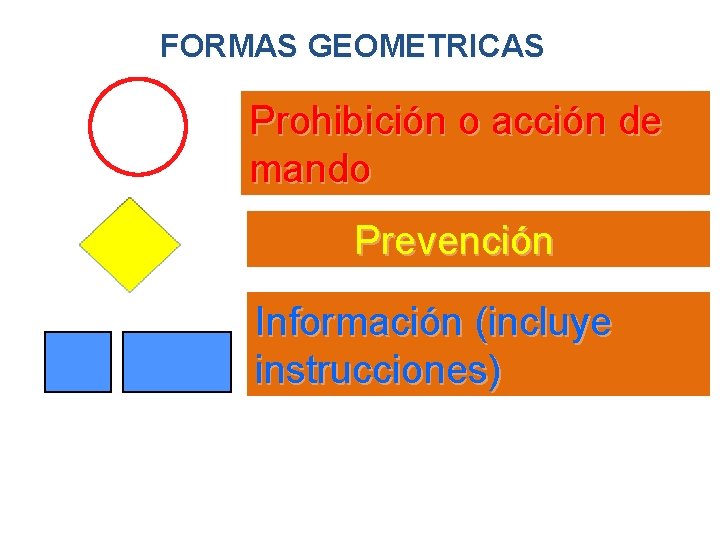 FORMAS GEOMETRICAS

Prohibición o acción de mando

Prevención

Información (incluye instrucciones)